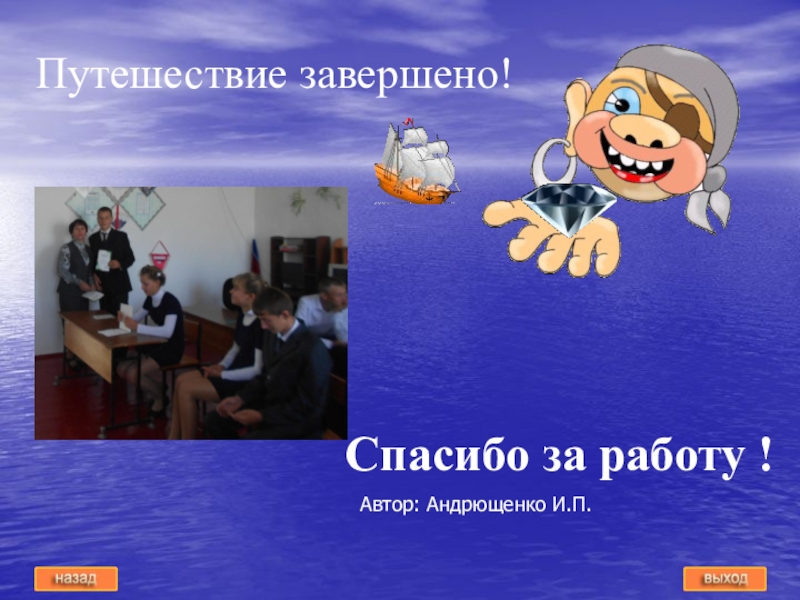 Путешествие завершено!

Спасибо за работу !

Автор: Андрющенко И.П.

назад

выход